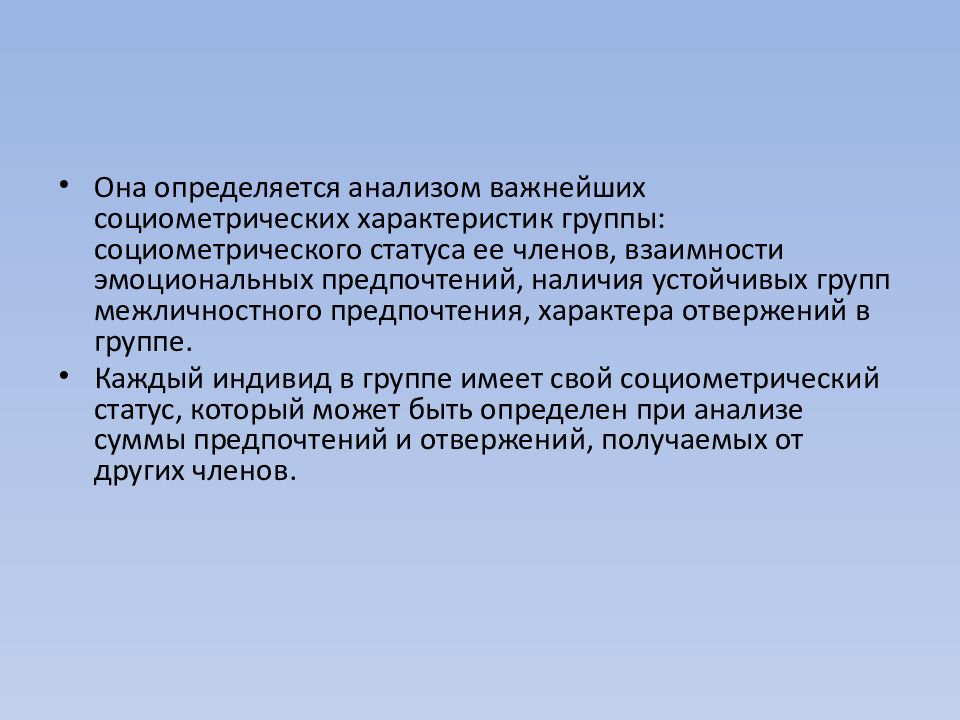 • Она определяется анализом важнейших социометрических характеристик группы: социометрического статуса ее членов, взаимности эмоциональных предпочтений, наличия устойчивых групп межличностного предпочтения, характера отвержений в группе.

• Каждый индивид в группе имеет свой социометрический статус, который может быть определен при анализе суммы предпочтений и отвержений, получаемых от других членов.